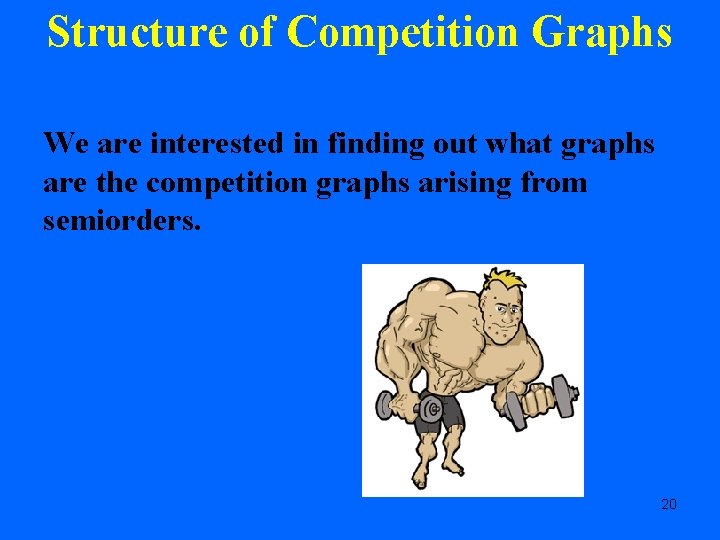 Structure of Competition Graphs

We are interested in finding out what graphs are the competition graphs arising from semiorders.

20